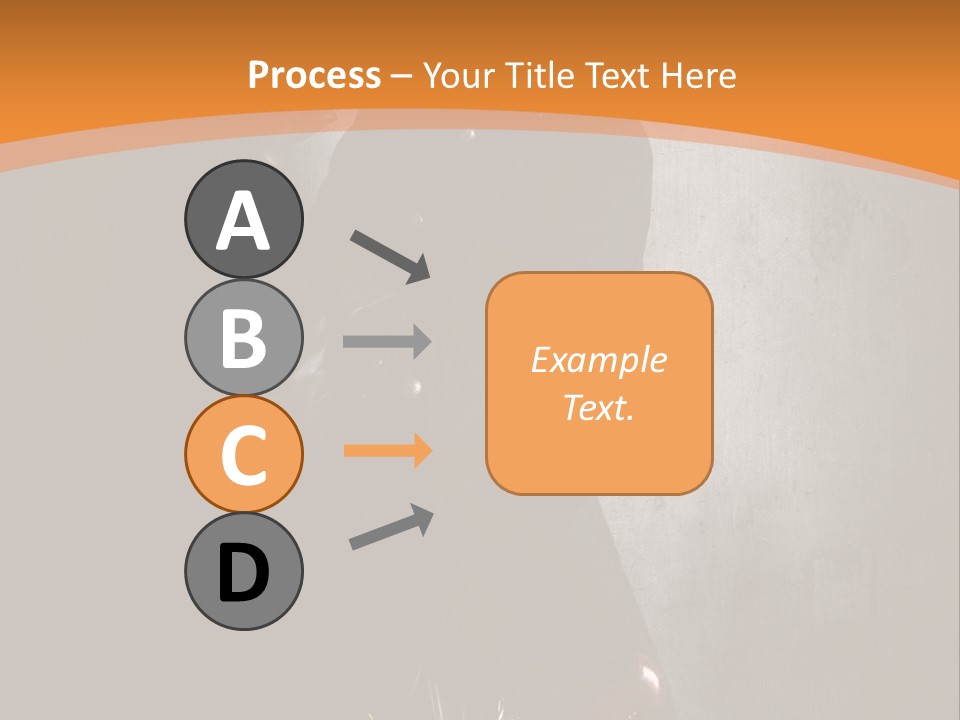 Process – Your Title Text Here

A

B

C

D

Example Text.